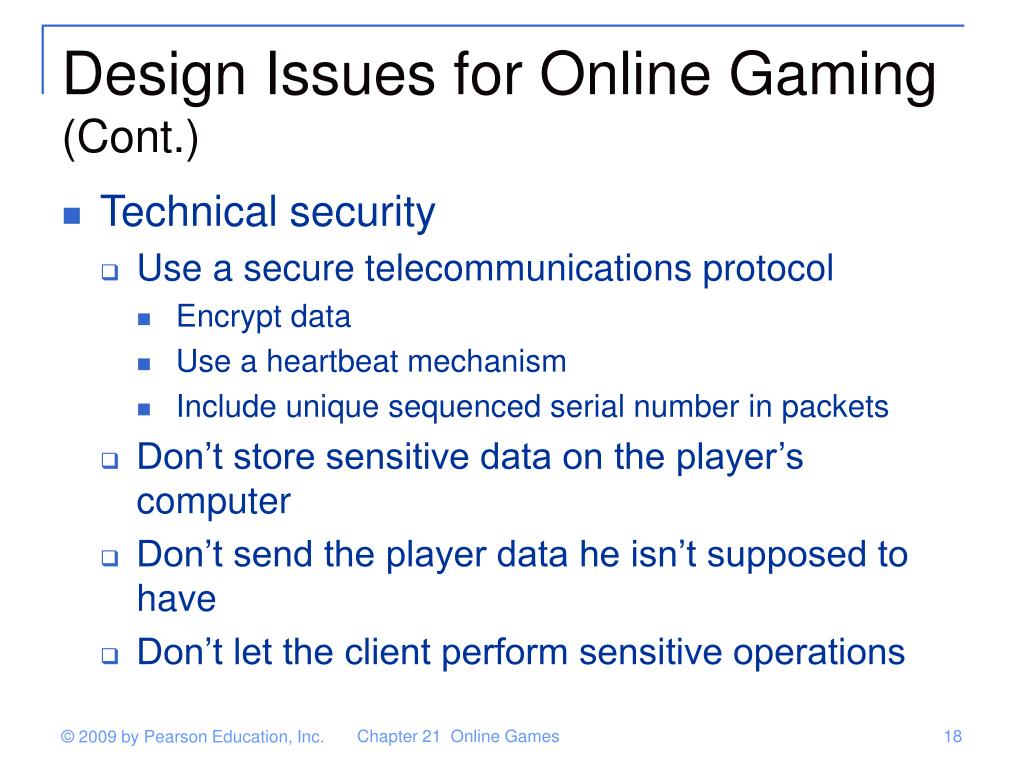 Design Issues for Online Gaming (Cont.)

- Technical security
  - Use a secure telecommunications protocol
    - Encrypt data
    - Use a heartbeat mechanism
    - Include unique sequenced serial number in packets
  - Don’t store sensitive data on the player’s computer
  - Don’t send the player data he isn’t supposed to have
  - Don’t let the client perform sensitive operations

© 2009 by Pearson Education, Inc. Chapter 21 Online Games 18